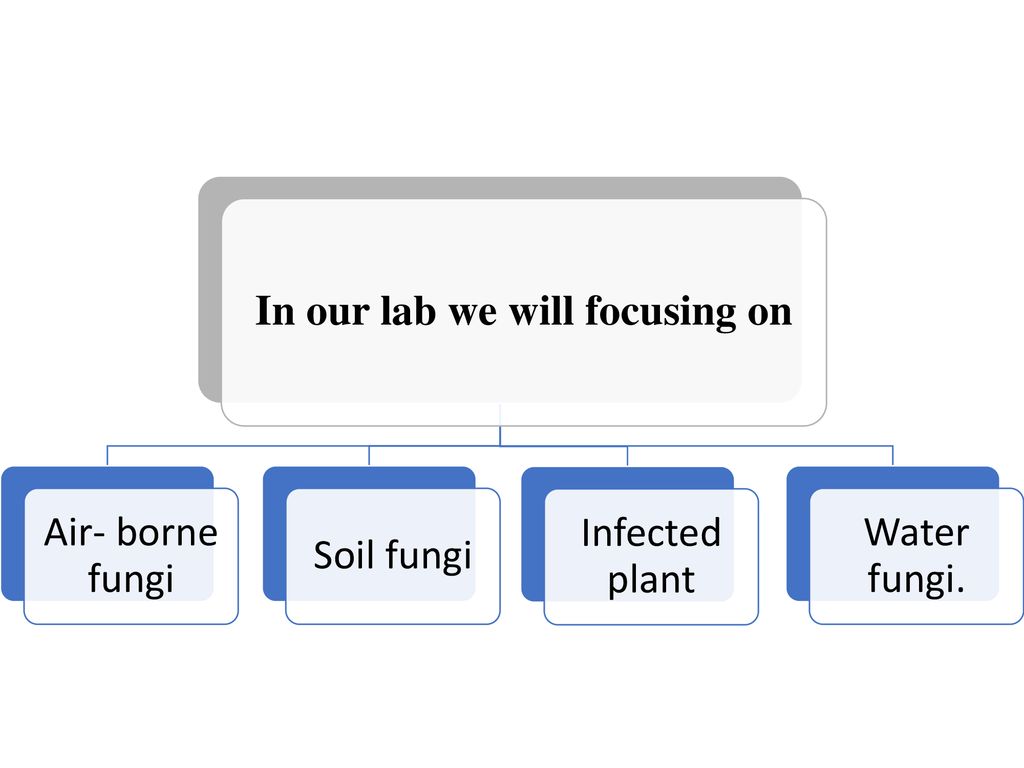 In our lab we will focusing on

Air- borne fungi

Soil fungi

Infected plant

Water fungi.